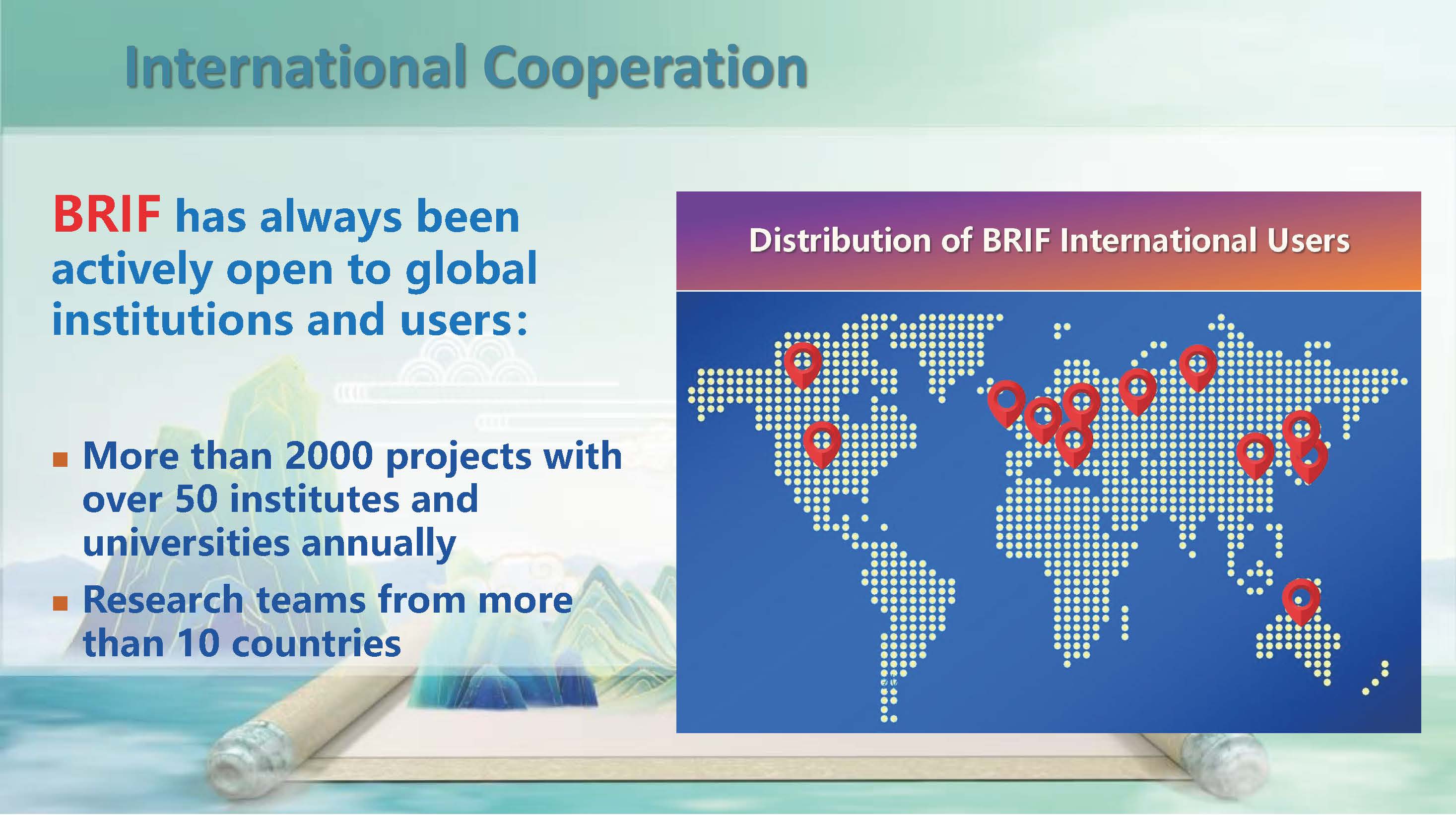 International Cooperation

BRIF has always been actively open to global institutions and users:

▪ More than 2000 projects with over 50 institutes and universities annually

▪ Research teams from more than 10 countries

Distribution of BRIF International Users